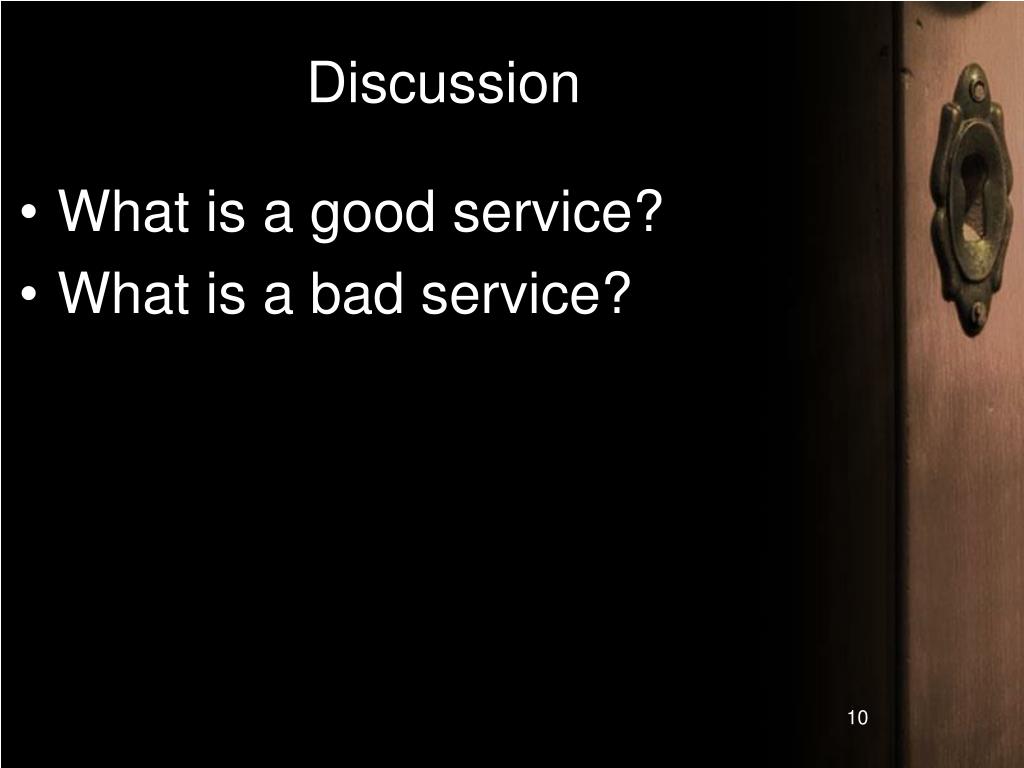 Discussion

• What is a good service?
• What is a bad service?

10